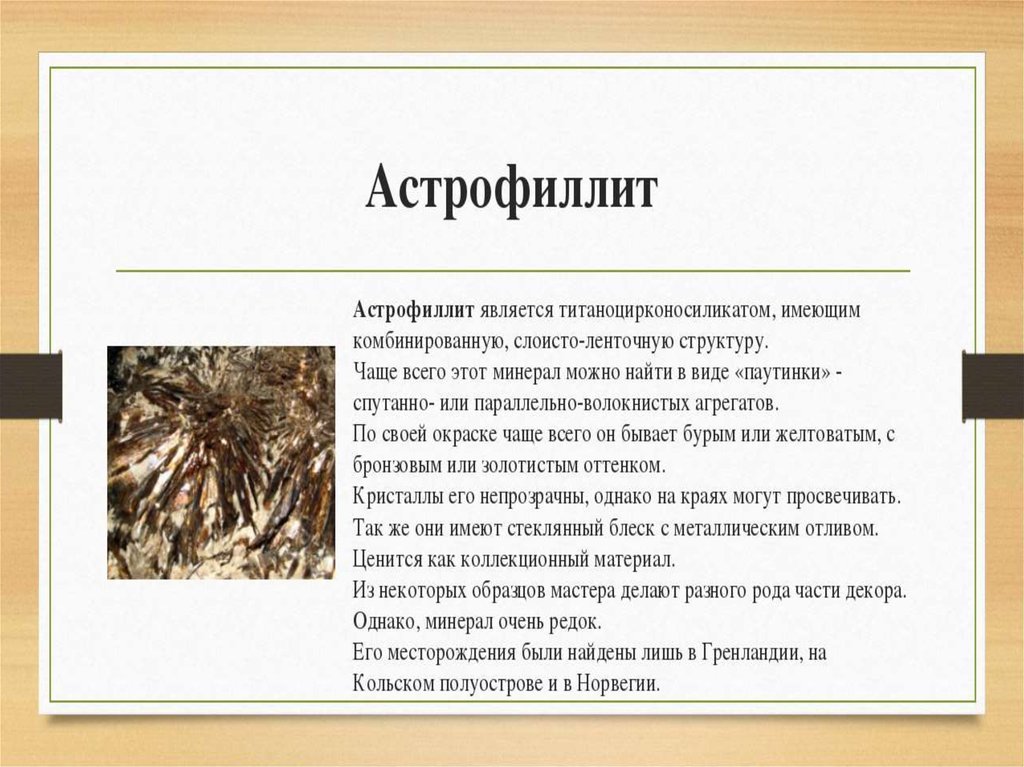 Астрофиллит

Астрофиллит является титаноцирконосиликатом, имеющим комбинированную, слоисто-ленточную структуру.
Чаще всего этот минерал можно найти в виде «паутинки» - спутанно- или параллельно-волокнистых агрегатов.
По своей окраске чаще всего он бывает бурым или желтоватым, с бронзовым или золотистым оттенком.
Кристаллы его непрозрачны, однако на краях могут просвечивать. Так же они имеют стеклянный блеск с металлическим отливом.
Ценится как коллекционный материал.
Из некоторых образцов мастера делают разного рода части декора.
Однако, минерал очень редок.
Его месторождения были найдены лишь в Гренландии, на Кольском полуострове и в Норвегии.